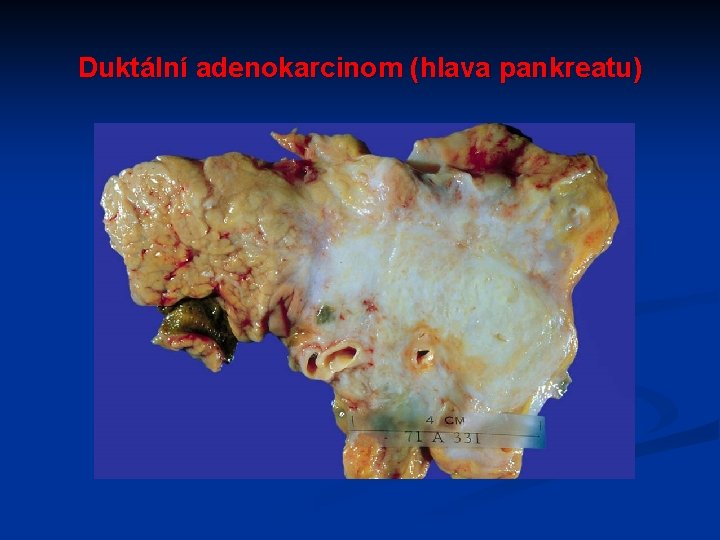 Duktální adenokarcinom (hlava pankreatu)

4 CM
71 A 331